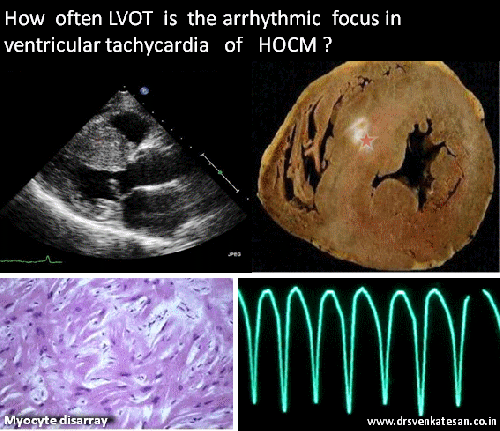 How often LVOT is the arrhythmic focus in ventricular tachycardia of HOCM ?

JPEG

Myocyte disarray

www.drsvenkatesan.co.in